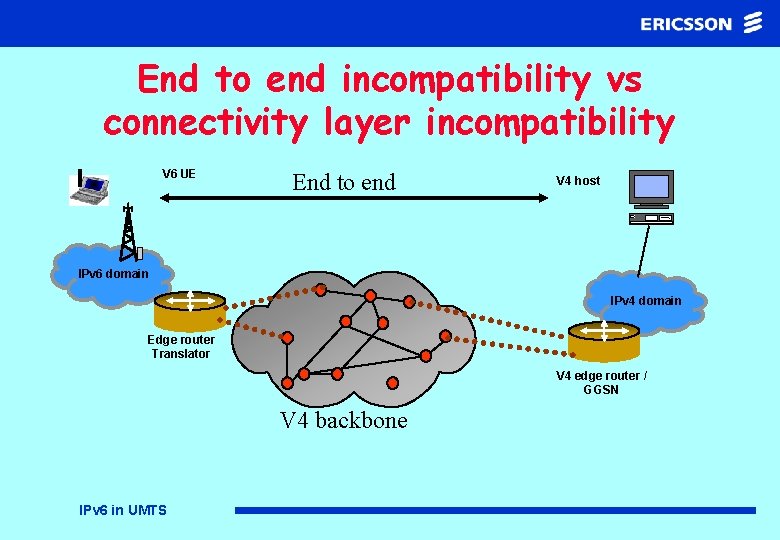 ERICSSON

End to end incompatibility vs connectivity layer incompatibility

V6 UE

End to end

V4 host

IPv6 domain

IPv4 domain

Edge router Translator

V4 edge router / GGSN

V4 backbone

IPv6 in UMTS